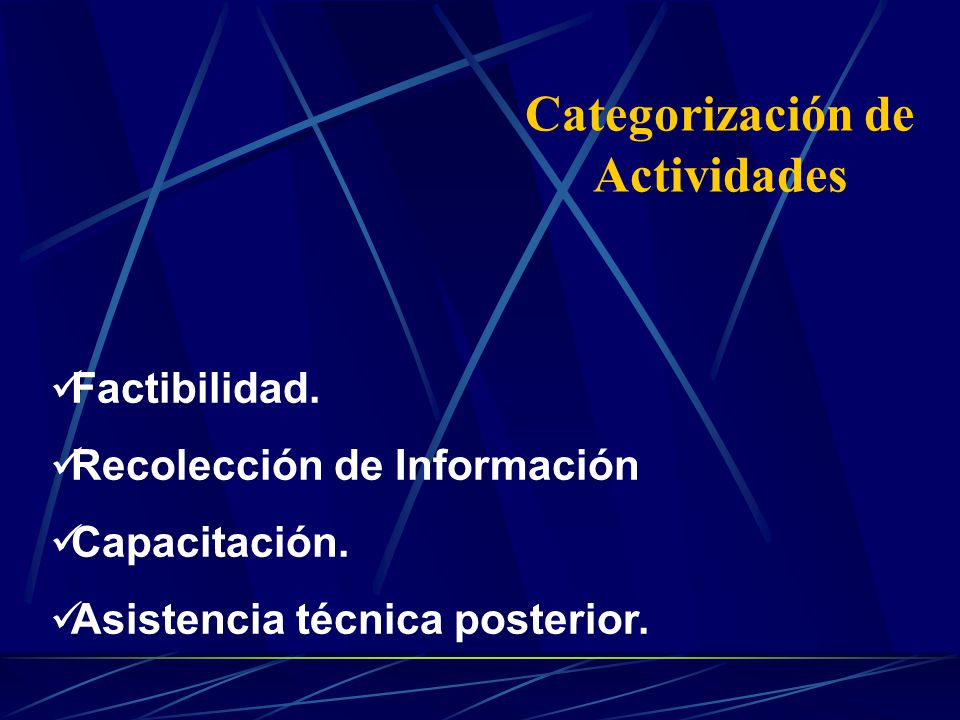 Categorización de Actividades

✓Factibilidad.

✓Recolección de Información

✓Capacitación.

✓Asistencia técnica posterior.